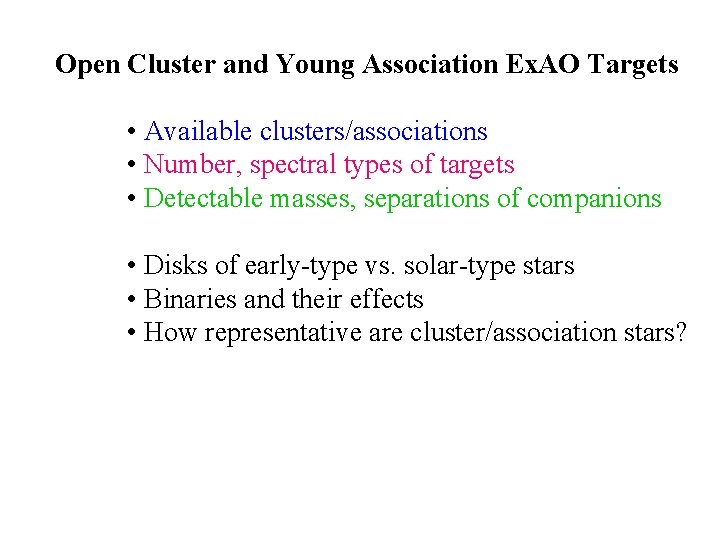 Open Cluster and Young Association ExAO Targets

• Available clusters/associations
• Number, spectral types of targets
• Detectable masses, separations of companions

• Disks of early-type vs. solar-type stars
• Binaries and their effects
• How representative are cluster/association stars?